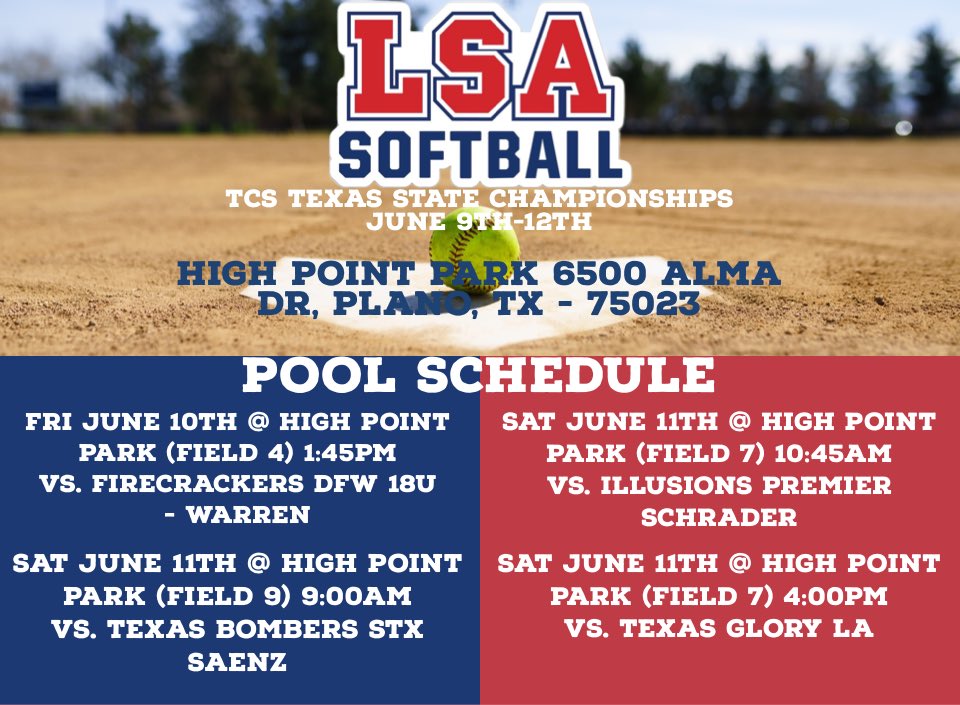 LSA
SOFTBALL

TCS TEXAS STATE CHAMPIONSHIPS
JUNE 9TH-12TH

HIGH POINT PARK 6500 ALMA DR, PLANO, TX - 75023

POOL SCHEDULE

FRI JUNE 10TH @ HIGH POINT PARK (FIELD 4) 1:45PM VS. FIRECRACKERS DFW 18U - WARREN

SAT JUNE 11TH @ HIGH POINT PARK (FIELD 9) 9:00AM VS. TEXAS BOMBERS STX SAENZ

SAT JUNE 11TH @ HIGH POINT PARK (FIELD 7) 10:45AM VS. ILLUSIONS PREMIER SCHRADER

SAT JUNE 11TH @ HIGH POINT PARK (FIELD 7) 4:00PM VS. TEXAS GLORY LA